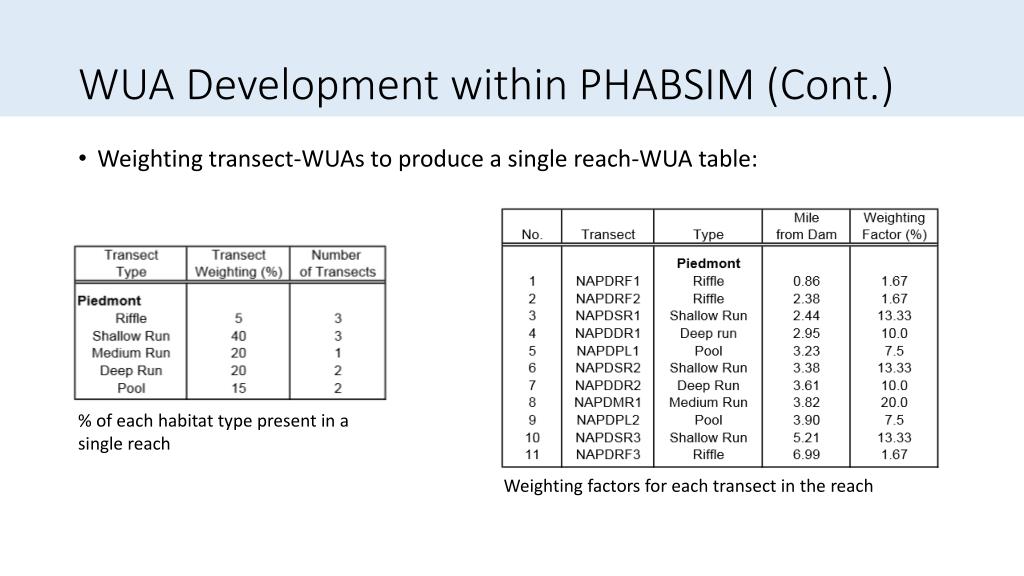 WUA Development within PHABSIM (Cont.)

• Weighting transect-WUAs to produce a single reach-WUA table:

| Transect Type | Transect Weighting (%) | Number of Transects |
|---|---|---|
| **Piedmont** | | |
| Riffle | 5 | 3 |
| Shallow Run | 40 | 3 |
| Medium Run | 20 | 1 |
| Deep Run | 20 | 2 |
| Pool | 15 | 2 |

% of each habitat type present in a single reach

| No. | Transect | Type | Mile from Dam | Weighting Factor (%) |
|---|---|---|---|---|
| | | **Piedmont** | | |
| 1 | NAPDRF1 | Riffle | 0.86 | 1.67 |
| 2 | NAPDRF2 | Riffle | 2.38 | 1.67 |
| 3 | NAPDSR1 | Shallow Run | 2.44 | 13.33 |
| 4 | NAPDDR1 | Deep run | 2.95 | 10.0 |
| 5 | NAPDPL1 | Pool | 3.23 | 7.5 |
| 6 | NAPDSR2 | Shallow Run | 3.38 | 13.33 |
| 7 | NAPDDR2 | Deep Run | 3.61 | 10.0 |
| 8 | NAPDMR1 | Medium Run | 3.82 | 20.0 |
| 9 | NAPDPL2 | Pool | 3.90 | 7.5 |
| 10 | NAPDSR3 | Shallow Run | 5.21 | 13.33 |
| 11 | NAPDRF3 | Riffle | 6.99 | 1.67 |

Weighting factors for each transect in the reach